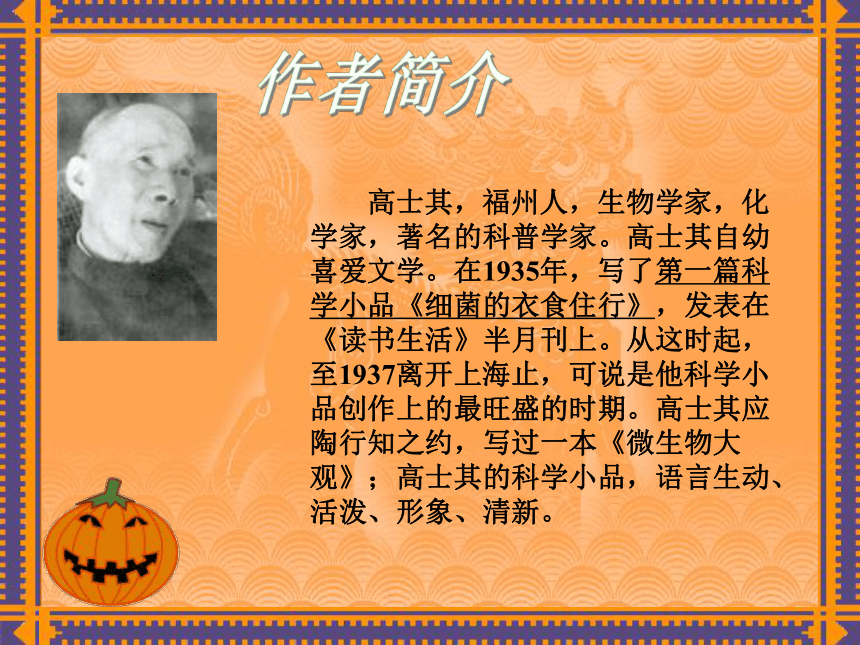 作者简介

高士其，福州人，生物学家，化学家，著名的科普学家。高士其自幼喜爱文学。在1935年，写了第一篇科学小品《细菌的衣食住行》，发表在《读书生活》半月刊上。从这时起，至1937离开上海止，可说是他科学小品创作上的最旺盛的时期。高士其应陶行知之约，写过一本《微生物大观》；高士其的科学小品，语言生动、活泼、形象、清新。